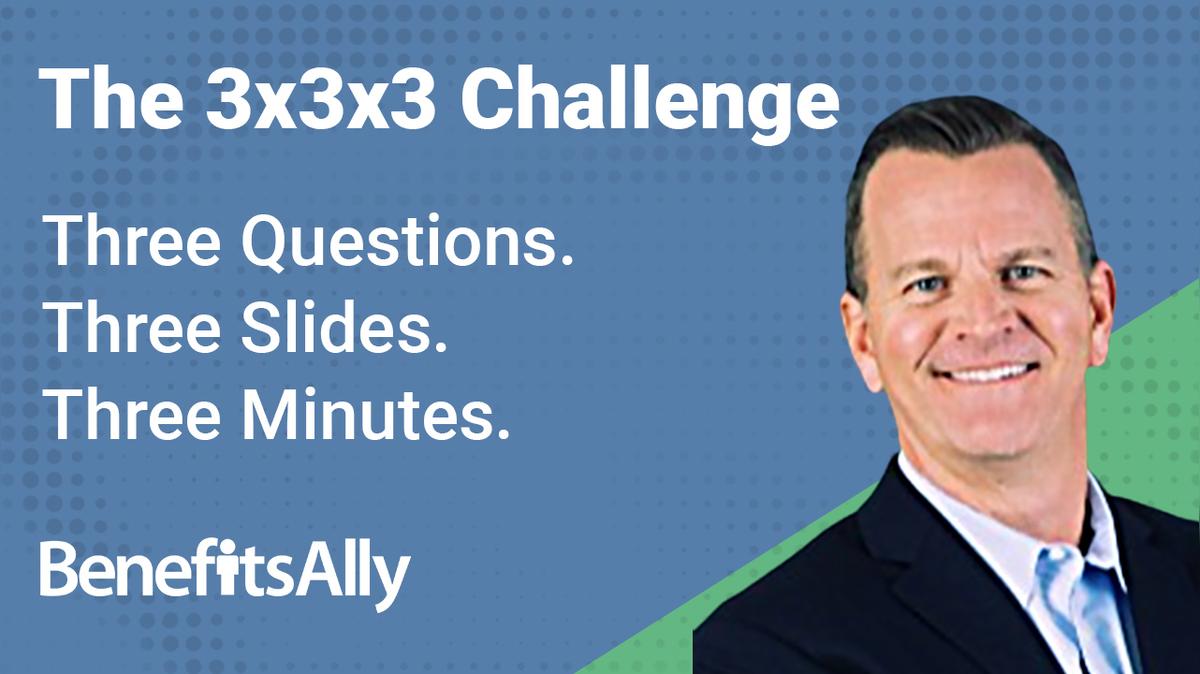 The 3x3x3 Challenge

Three Questions.
Three Slides.
Three Minutes.

BenefitsAlly